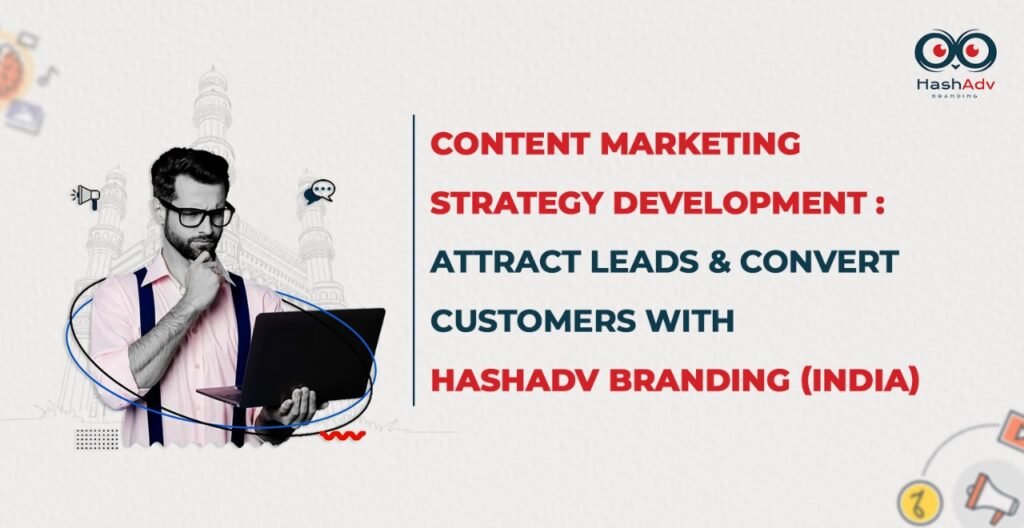 HashAdv
BRANDING

CONTENT MARKETING STRATEGY DEVELOPMENT : ATTRACT LEADS & CONVERT CUSTOMERS WITH HASHADV BRANDING (INDIA)